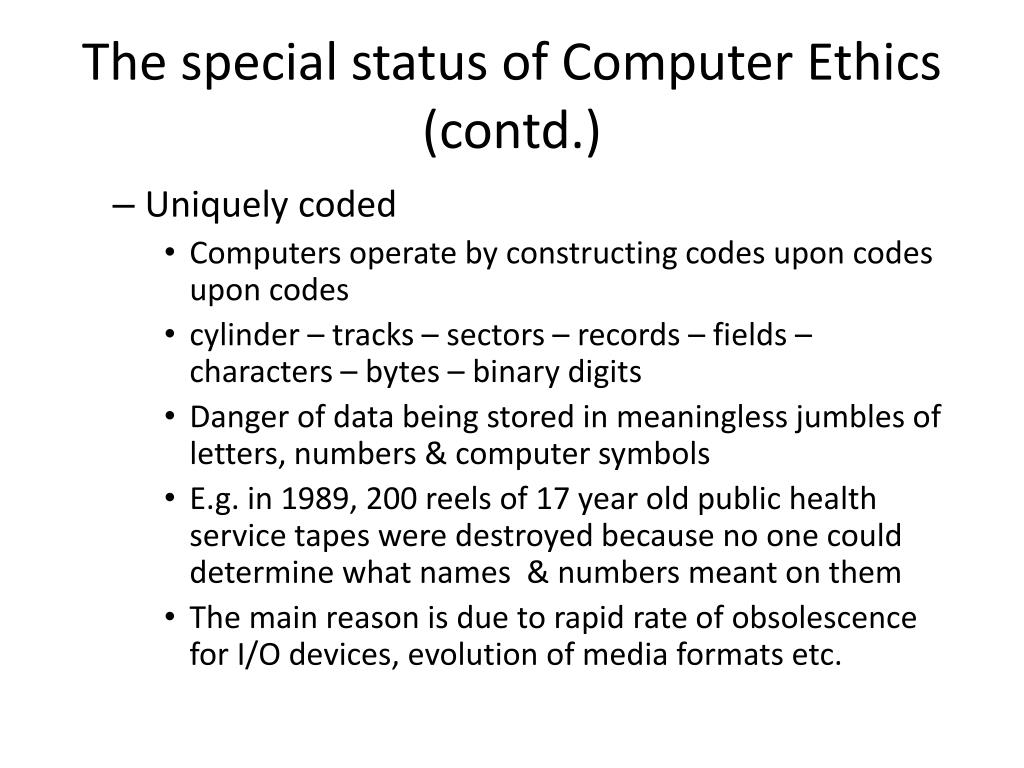 The special status of Computer Ethics (contd.)

– Uniquely coded

• Computers operate by constructing codes upon codes upon codes

• cylinder – tracks – sectors – records – fields – characters – bytes – binary digits

• Danger of data being stored in meaningless jumbles of letters, numbers & computer symbols

• E.g. in 1989, 200 reels of 17 year old public health service tapes were destroyed because no one could determine what names & numbers meant on them

• The main reason is due to rapid rate of obsolescence for I/O devices, evolution of media formats etc.